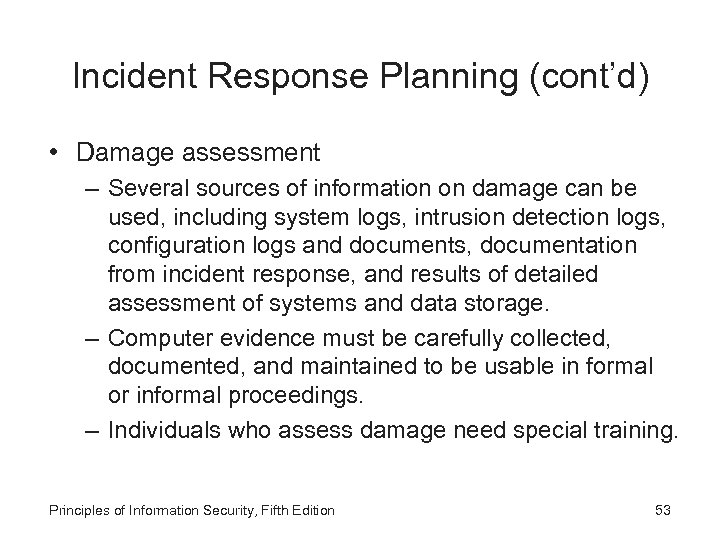 Incident Response Planning (cont'd)

• Damage assessment
  – Several sources of information on damage can be used, including system logs, intrusion detection logs, configuration logs and documents, documentation from incident response, and results of detailed assessment of systems and data storage.
  – Computer evidence must be carefully collected, documented, and maintained to be usable in formal or informal proceedings.
  – Individuals who assess damage need special training.

Principles of Information Security, Fifth Edition

53